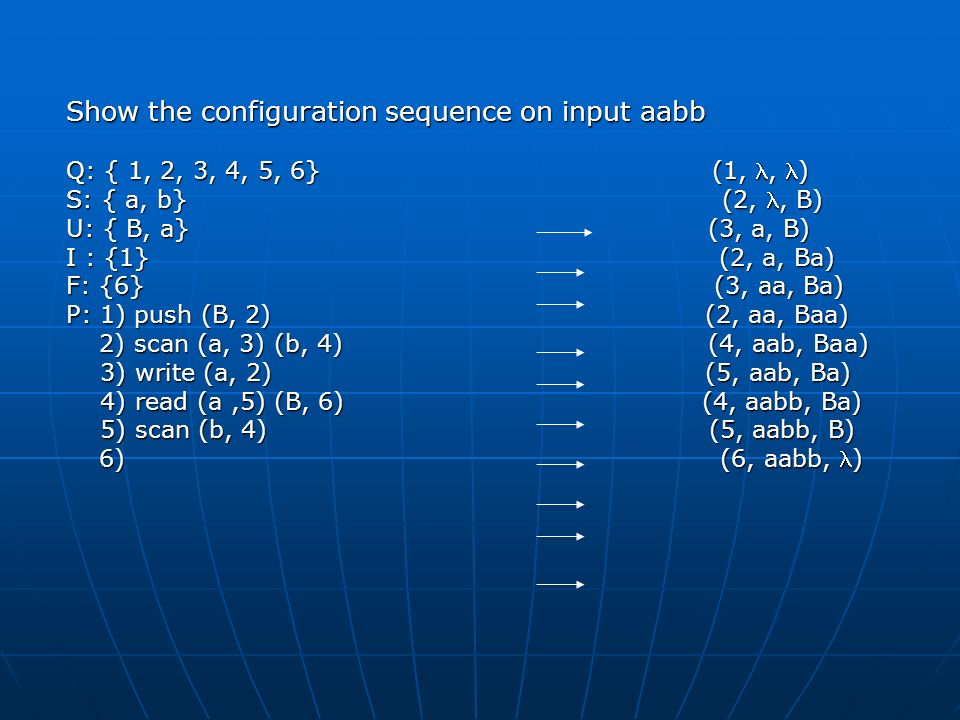 Show the configuration sequence on input aabb

Q: { 1, 2, 3, 4, 5, 6}
S: { a, b}
U: { B, a}
I : {1}
F: {6}
P: 1) push (B, 2)
2) scan (a, 3) (b, 4)
3) write (a, 2)
4) read (a ,5) (B, 6)
5) scan (b, 4)
6)

(1, $\lambda$, $\lambda$)
(2, $\lambda$, B)
(3, a, B)
(2, a, Ba)
(3, aa, Ba)
(2, aa, Baa)
(4, aab, Baa)
(5, aab, Ba)
(4, aabb, Ba)
(5, aabb, B)
(6, aabb, $\lambda$)